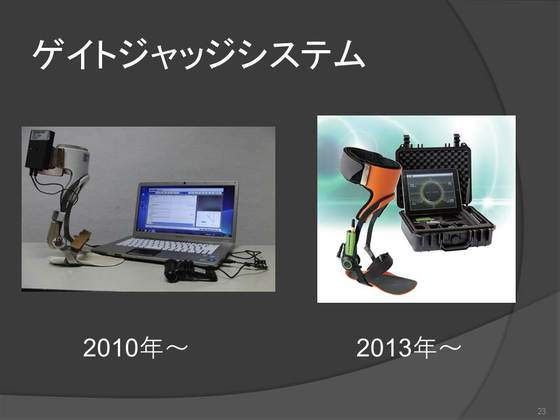 ゲイトジャッジシステム

2010年～

2013年～

23